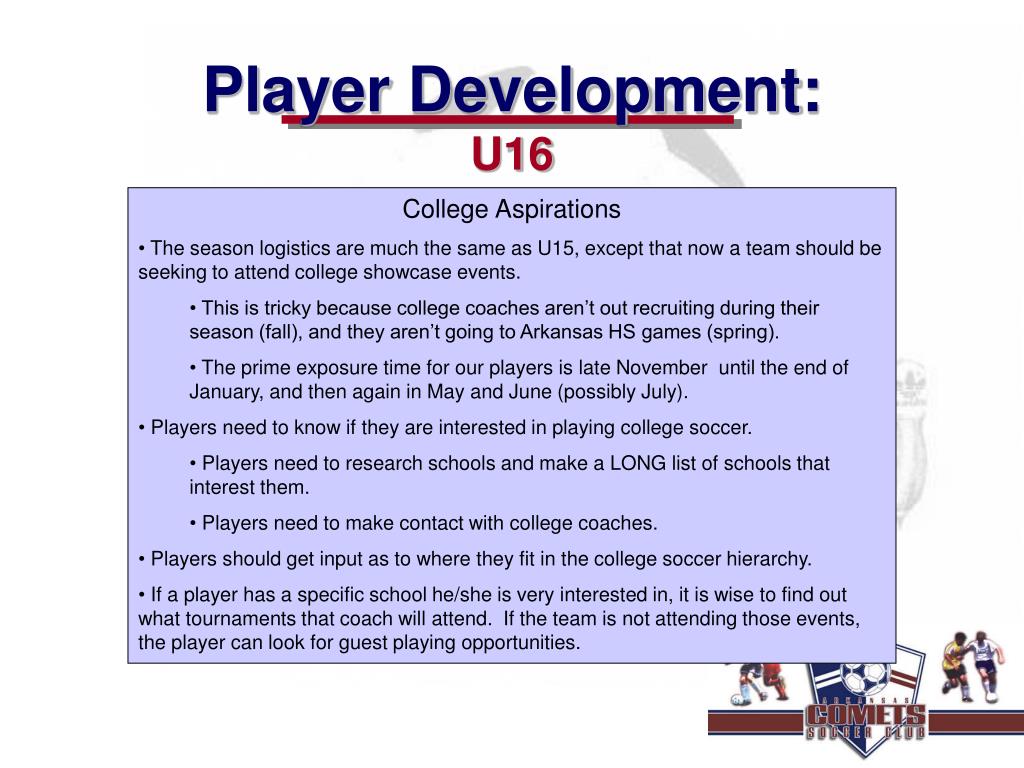 Player Development:
U16

College Aspirations

• The season logistics are much the same as U15, except that now a team should be seeking to attend college showcase events.

• This is tricky because college coaches aren't out recruiting during their season (fall), and they aren't going to Arkansas HS games (spring).

• The prime exposure time for our players is late November until the end of January, and then again in May and June (possibly July).

• Players need to know if they are interested in playing college soccer.

• Players need to research schools and make a LONG list of schools that interest them.

• Players need to make contact with college coaches.

• Players should get input as to where they fit in the college soccer hierarchy.

• If a player has a specific school he/she is very interested in, it is wise to find out what tournaments that coach will attend. If the team is not attending those events, the player can look for guest playing opportunities.

ARKANSAS
COMETS
SOCCER CLUB